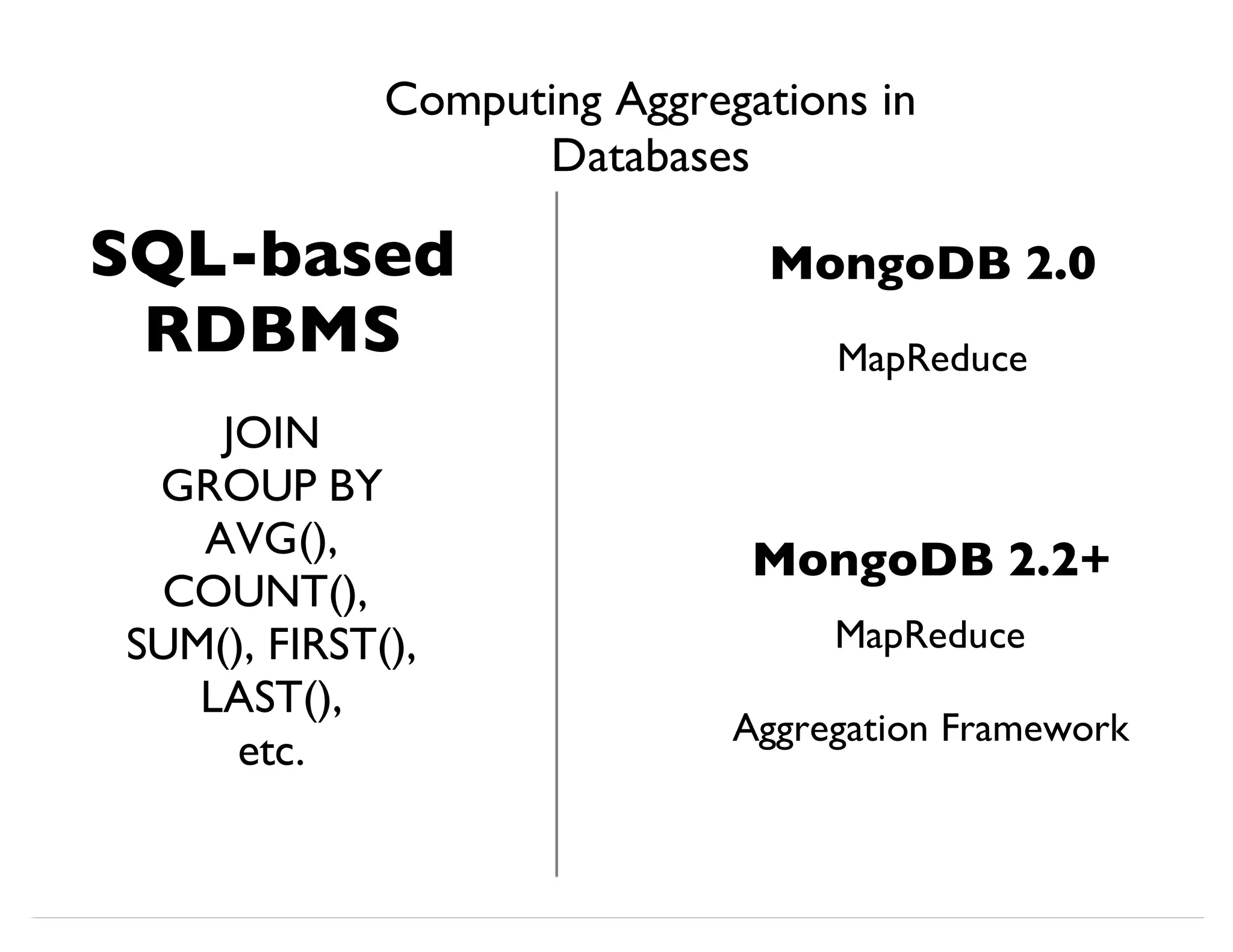 Computing Aggregations in Databases

SQL-based RDBMS

JOIN
GROUP BY
AVG(),
COUNT(),
SUM(), FIRST(),
LAST(),
etc.

MongoDB 2.0

MapReduce

MongoDB 2.2+

MapReduce

Aggregation Framework